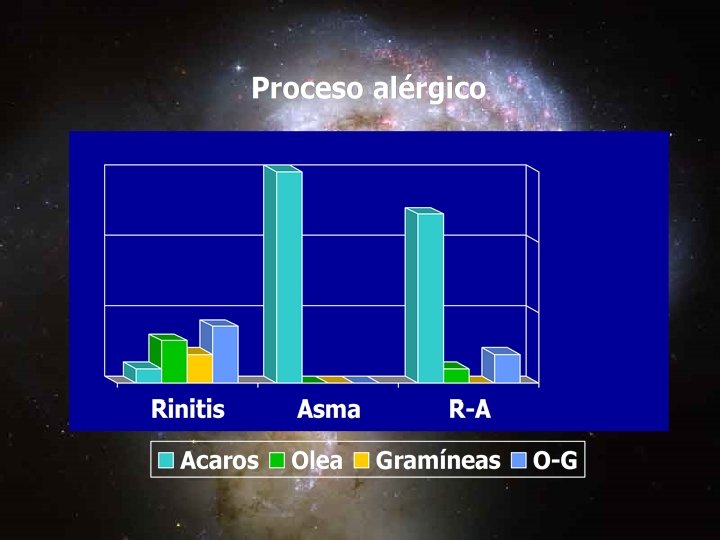 Proceso alérgico

Rinitis
Asma
R-A

Acaros
Olea
Gramíneas
O-G